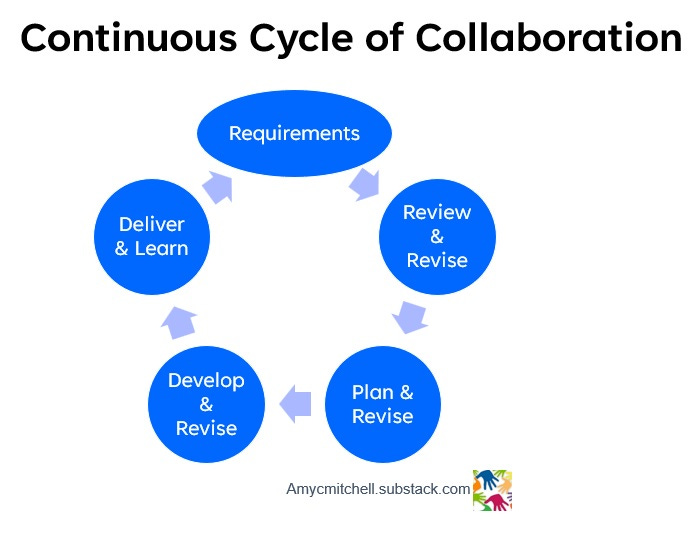 Continuous Cycle of Collaboration

Requirements

Review & Revise

Plan & Revise

Develop & Revise

Deliver & Learn

Amycmitchell.substack.com